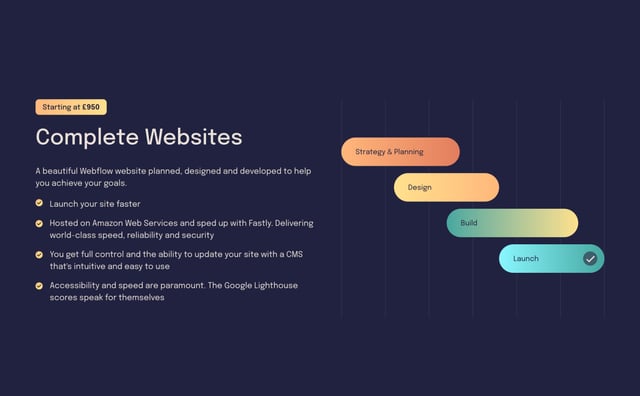 Starting at £950

Complete Websites

A beautiful Webflow website planned, designed and developed to help you achieve your goals.

Launch your site faster

Hosted on Amazon Web Services and sped up with Fastly. Delivering world-class speed, reliability and security

You get full control and the ability to update your site with a CMS that's intuitive and easy to use

Accessibility and speed are paramount. The Google Lighthouse scores speak for themselves

Strategy & Planning

Design

Build

Launch